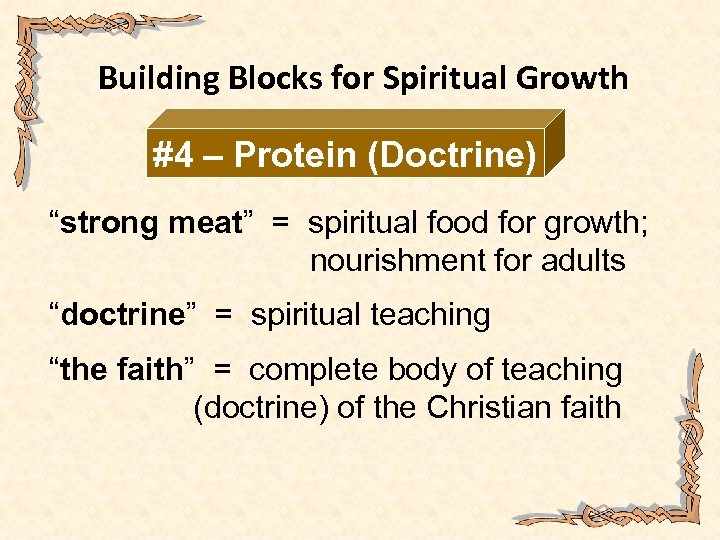 Building Blocks for Spiritual Growth

#4 – Protein (Doctrine)

“strong meat” = spiritual food for growth; nourishment for adults

“doctrine” = spiritual teaching

“the faith” = complete body of teaching (doctrine) of the Christian faith